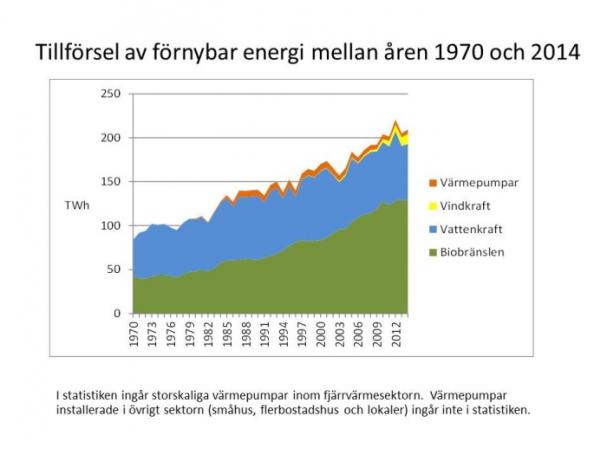 Tillförsel av förnybar energi mellan åren 1970 och 2014

250
200
150
100
50
0

TWh

1970
1973
1976
1979
1982
1985
1988
1991
1994
1997
2000
2003
2006
2009
2012

Värmepumpar
Vindkraft
Vattenkraft
Biobränslen

I statistiken ingår storskaliga värmepumpar inom fjärrvärmesektorn. Värmepumpar installerade i övrigt sektorn (småhus, flerbostadshus och lokaler) ingår inte i statistiken.